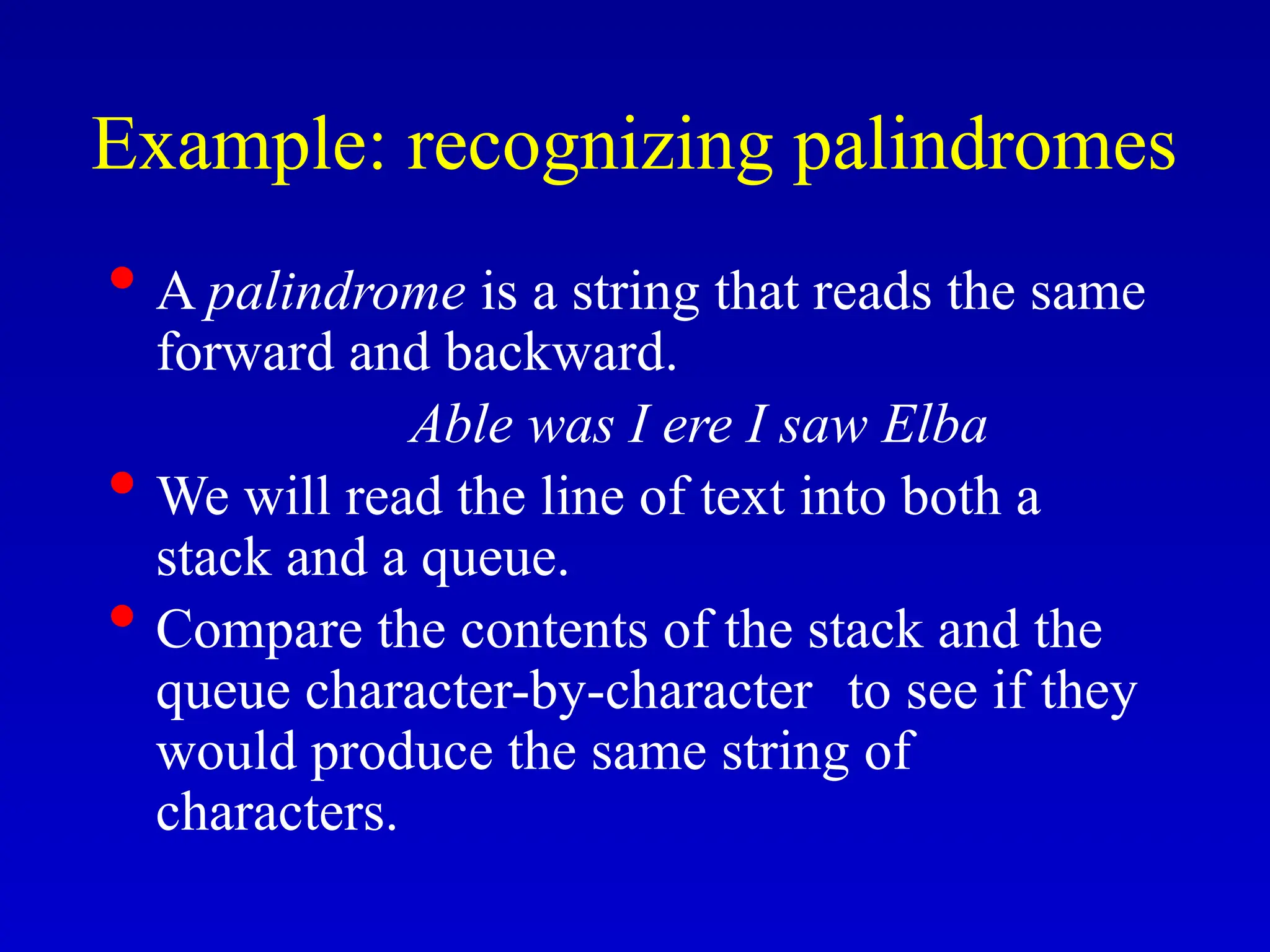 Example: recognizing palindromes

• A palindrome is a string that reads the same forward and backward.

Able was I ere I saw Elba

• We will read the line of text into both a stack and a queue.

• Compare the contents of the stack and the queue character-by-character to see if they would produce the same string of characters.